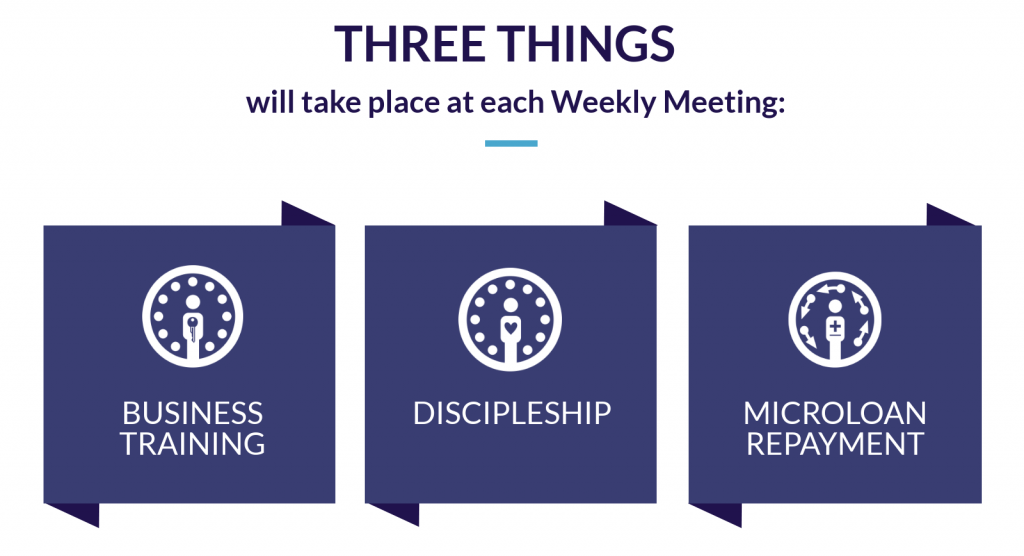 THREE THINGS

will take place at each Weekly Meeting:

BUSINESS TRAINING

DISCIPLESHIP

MICROLOAN REPAYMENT